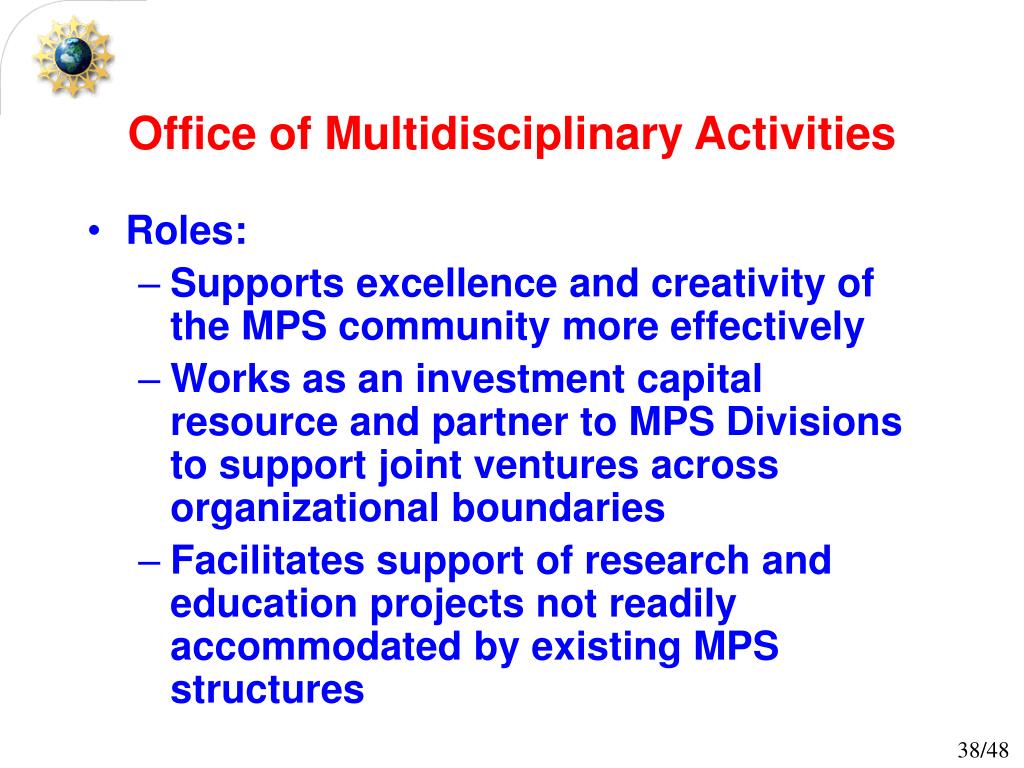 Office of Multidisciplinary Activities

• Roles:
– Supports excellence and creativity of the MPS community more effectively
– Works as an investment capital resource and partner to MPS Divisions to support joint ventures across organizational boundaries
– Facilitates support of research and education projects not readily accommodated by existing MPS structures

38/48